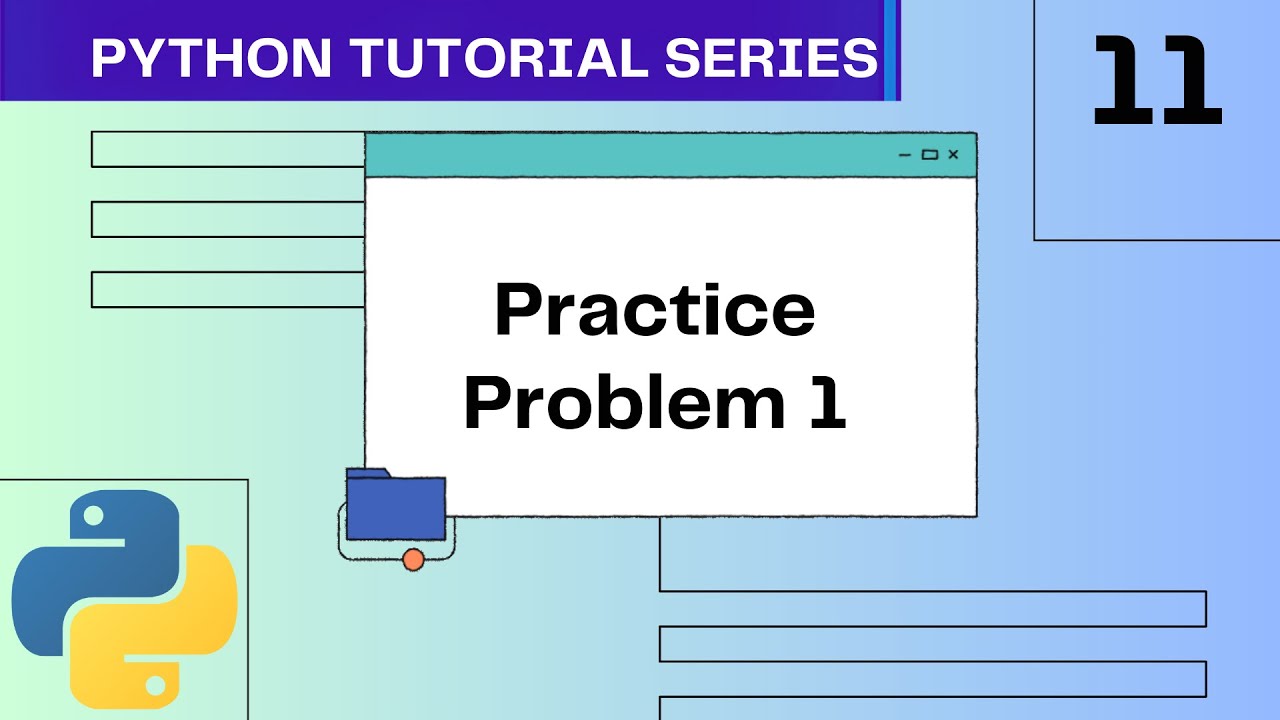 PYTHON TUTORIAL SERIES

11

Practice Problem 1